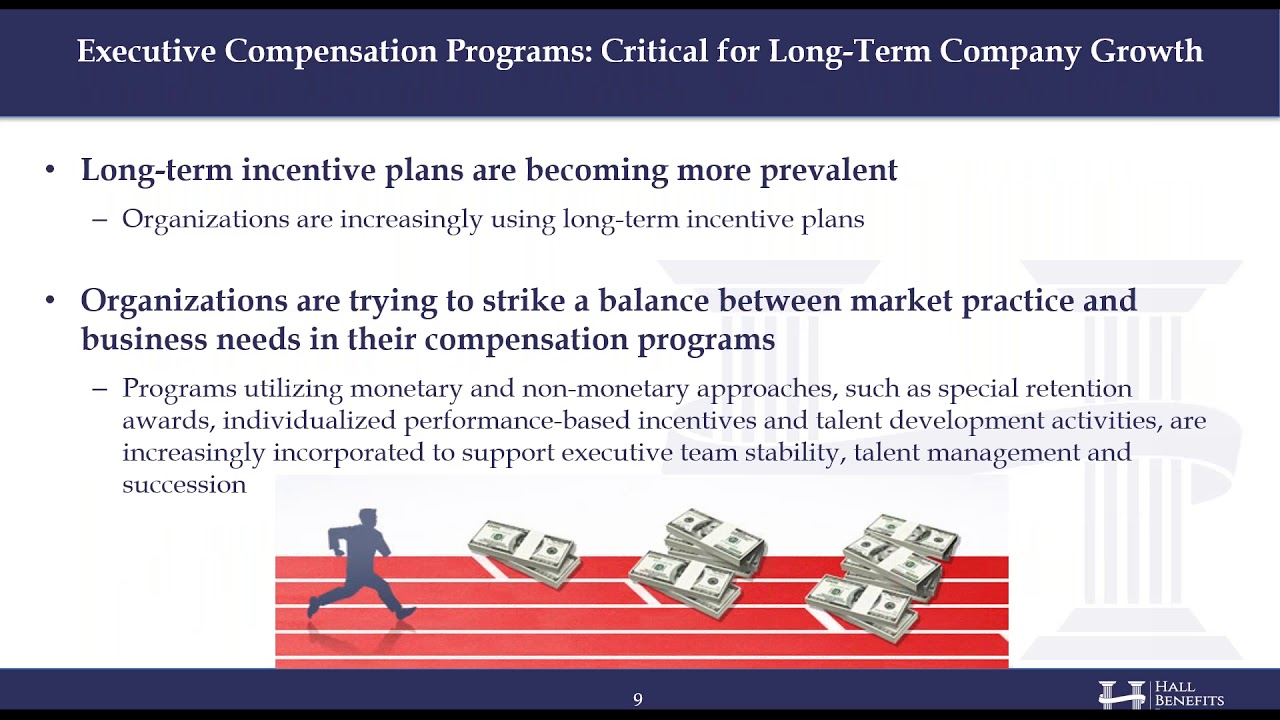 Executive Compensation Programs: Critical for Long-Term Company Growth

• Long-term incentive plans are becoming more prevalent

– Organizations are increasingly using long-term incentive plans

• Organizations are trying to strike a balance between market practice and business needs in their compensation programs

– Programs utilizing monetary and non-monetary approaches, such as special retention awards, individualized performance-based incentives and talent development activities, are increasingly incorporated to support executive team stability, talent management and succession

9

HALL BENEFITS